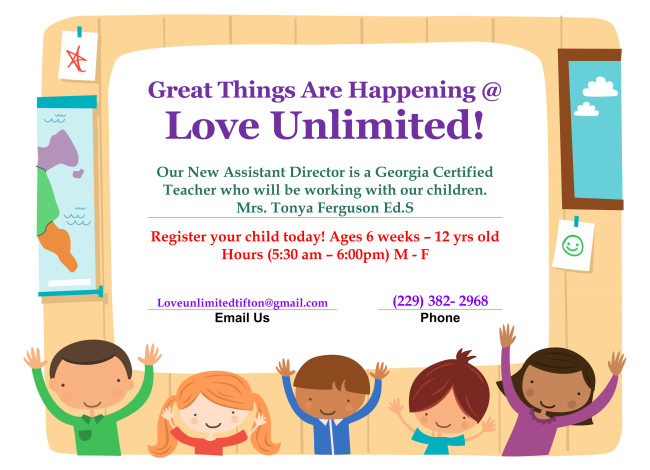 Great Things Are Happening @
Love Unlimited!

Our New Assistant Director is a Georgia Certified Teacher who will be working with our children.
Mrs. Tonya Ferguson Ed.S

Register your child today! Ages 6 weeks – 12 yrs old
Hours (5:30 am – 6:00pm) M - F

Loveunlimitedtifton@gmail.com
Email Us

(229) 382- 2968
Phone